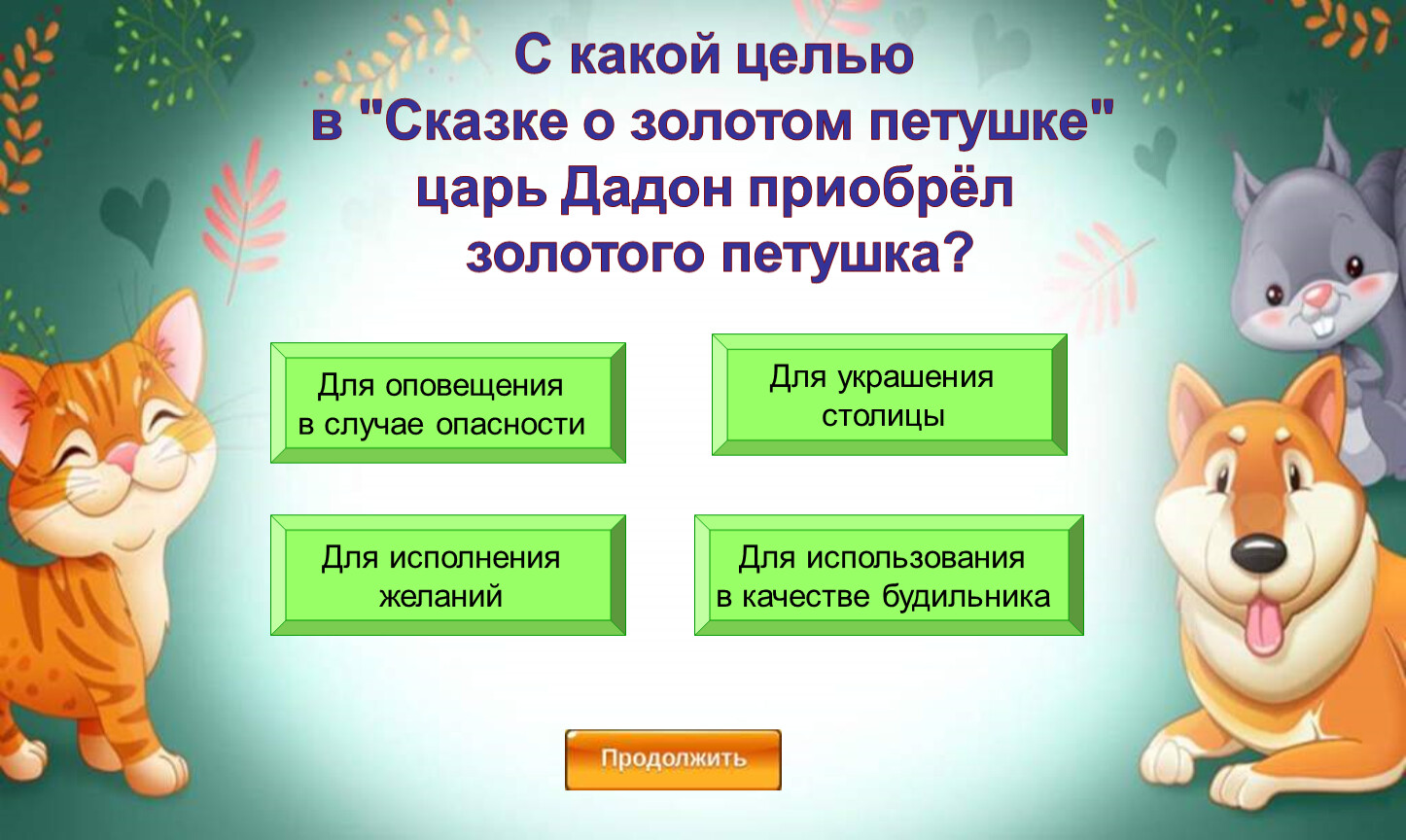 С какой целью в "Сказке о золотом петушке" царь Дадон приобрёл золотого петушка?

Для оповещения в случае опасности

Для украшения столицы

Для исполнения желаний

Для использования в качестве будильника

Продолжить